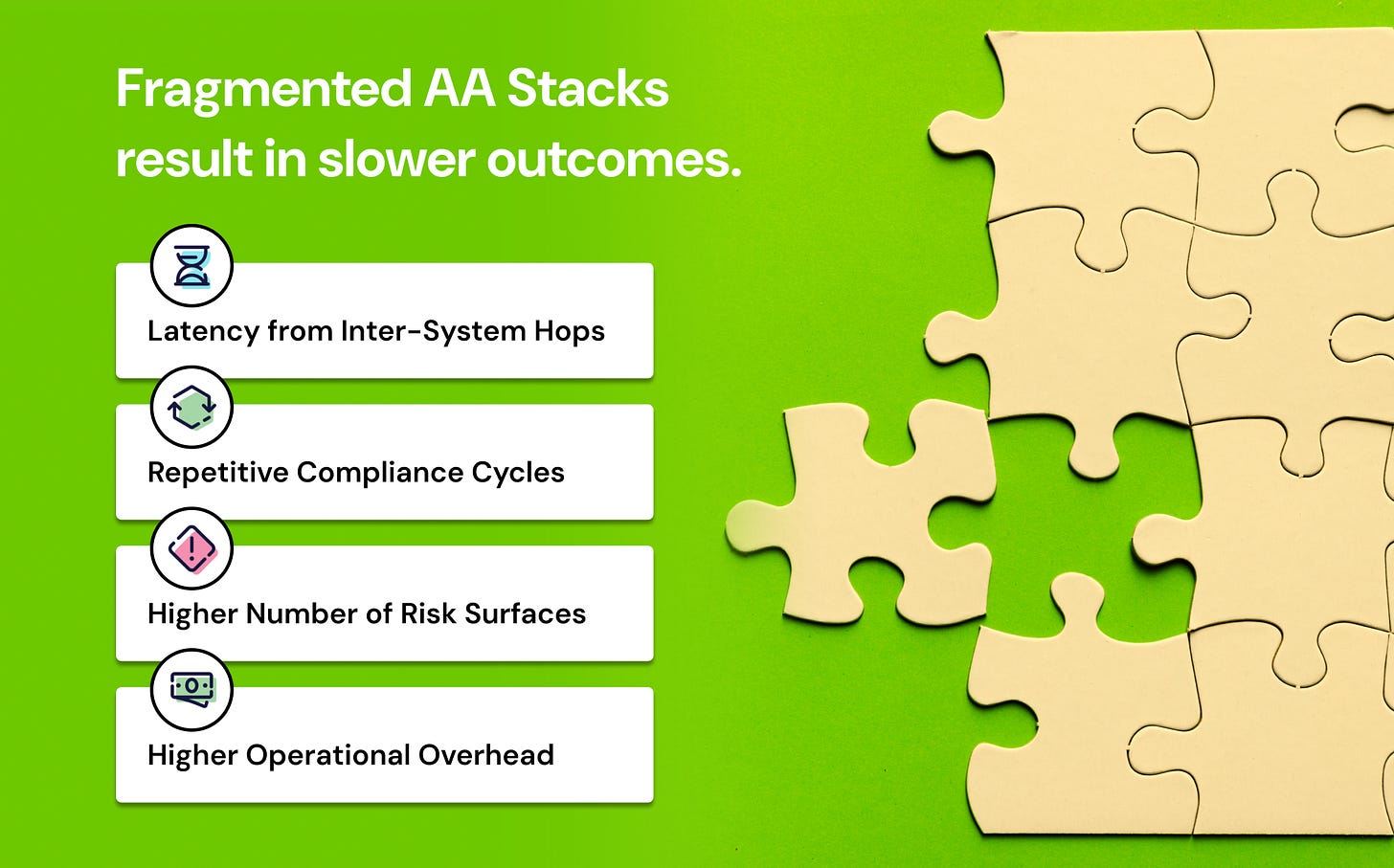 Fragmented AA Stacks result in slower outcomes.

Latency from Inter-System Hops

Repetitive Compliance Cycles

Higher Number of Risk Surfaces

Higher Operational Overhead